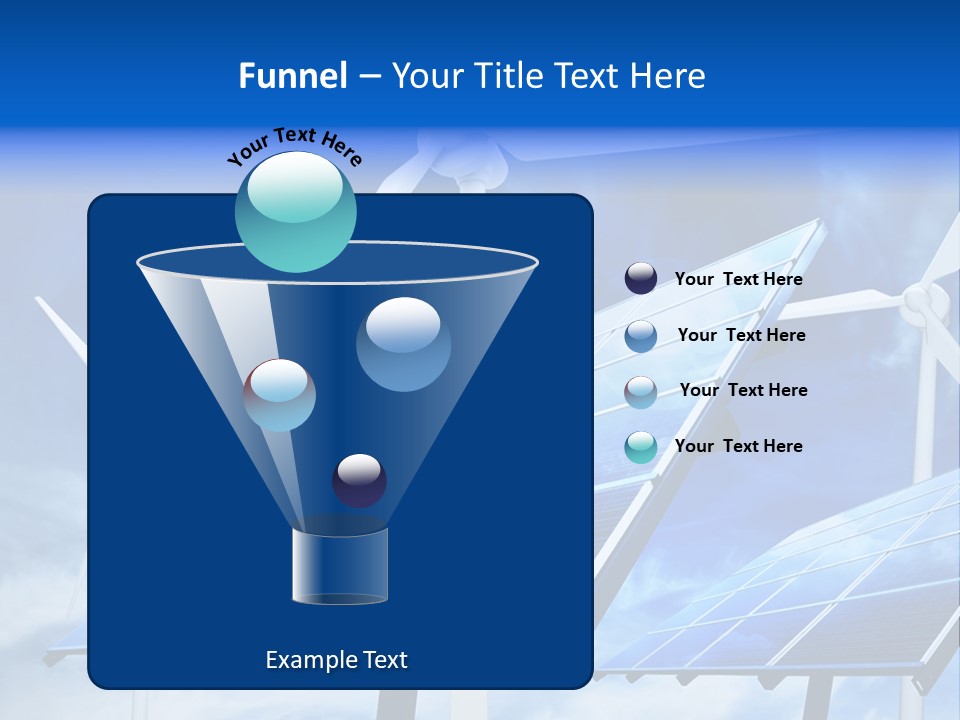 Funnel – Your Title Text Here

Your Text Here

Your Text Here

Your Text Here

Your Text Here

Your Text Here

Example Text